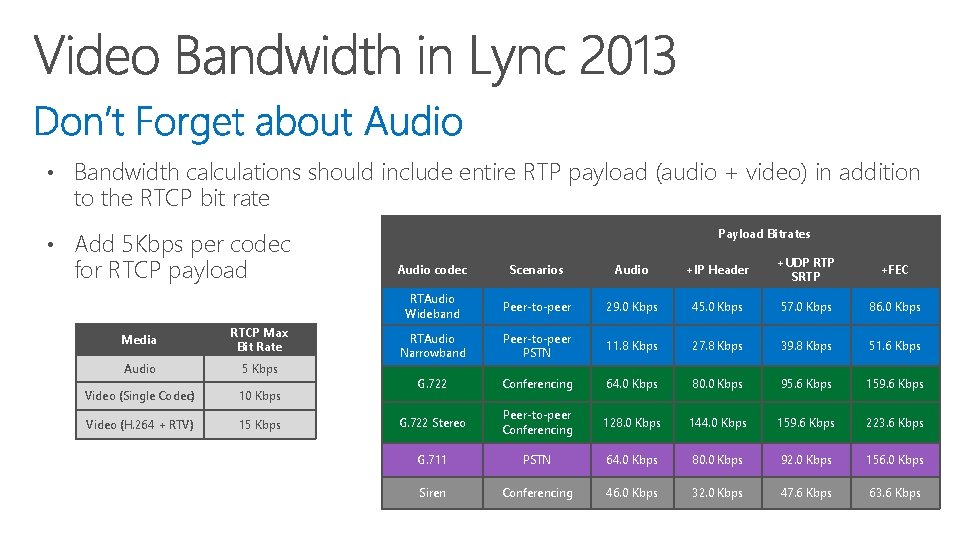 Video Bandwidth in Lync 2013

Don't Forget about Audio

• Bandwidth calculations should include entire RTP payload (audio + video) in addition to the RTCP bit rate

• Add 5Kbps per codec for RTCP payload

| Media | RTCP Max Bit Rate |
|---|---|
| Audio | 5 Kbps |
| Video (Single Codec) | 10 Kbps |
| Video (H.264 + RTV) | 15 Kbps |

Payload Bitrates

| Audio codec | Scenarios | Audio | +IP Header | +UDP RTP SRTP | +FEC |
|---|---|---|---|---|---|
| RTAudio Wideband | Peer-to-peer | 29.0 Kbps | 45.0 Kbps | 57.0 Kbps | 86.0 Kbps |
| RTAudio Narrowband | Peer-to-peer PSTN | 11.8 Kbps | 27.8 Kbps | 39.8 Kbps | 51.6 Kbps |
| G.722 | Conferencing | 64.0 Kbps | 80.0 Kbps | 95.6 Kbps | 159.6 Kbps |
| G.722 Stereo | Peer-to-peer Conferencing | 128.0 Kbps | 144.0 Kbps | 159.6 Kbps | 223.6 Kbps |
| G.711 | PSTN | 64.0 Kbps | 80.0 Kbps | 92.0 Kbps | 156.0 Kbps |
| Siren | Conferencing | 46.0 Kbps | 32.0 Kbps | 47.6 Kbps | 63.6 Kbps |